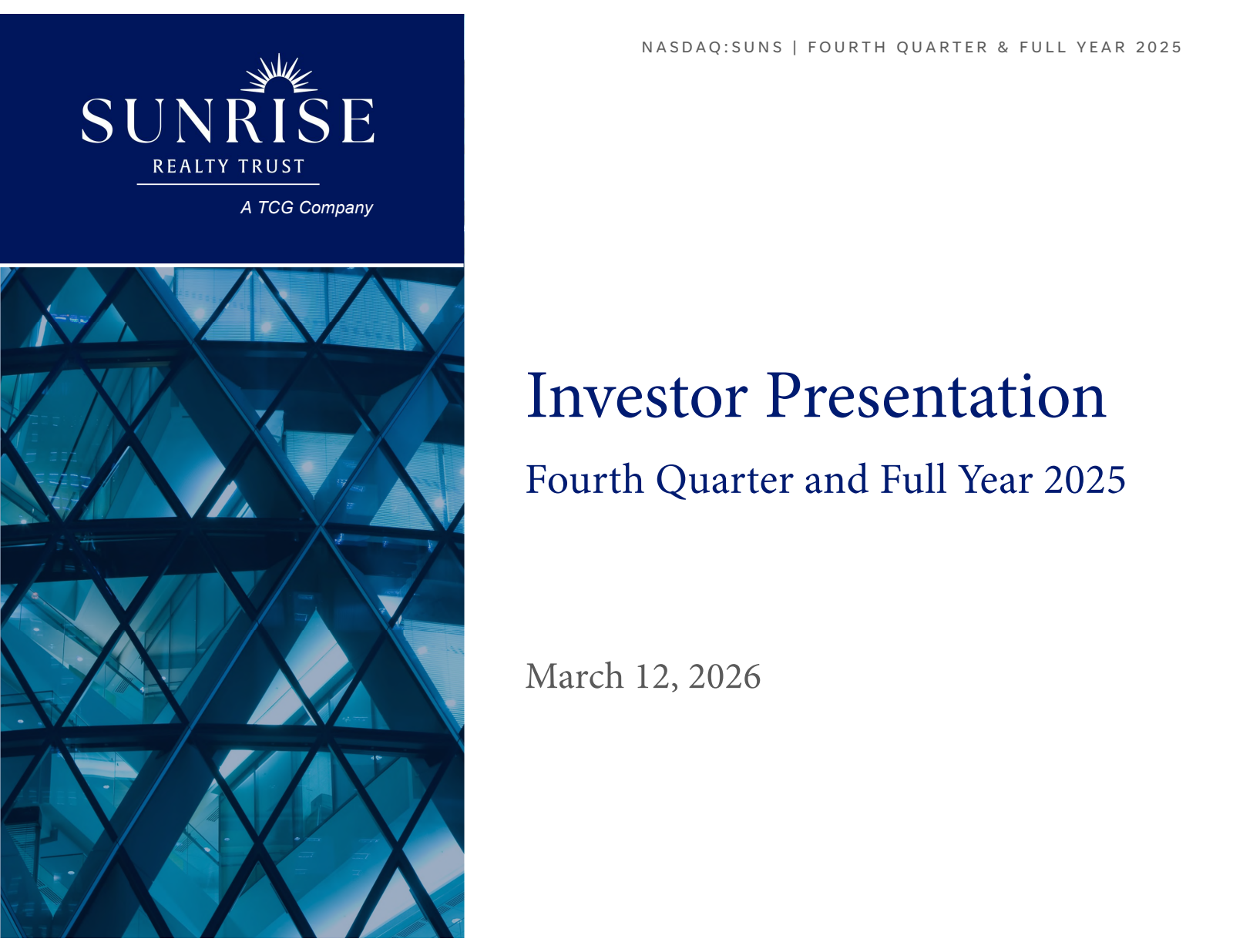 SUNRISE
REALTY TRUST
A TCG Company

NASDAQ:SUNS | FOURTH QUARTER & FULL YEAR 2025

Investor Presentation

Fourth Quarter and Full Year 2025

March 12, 2026